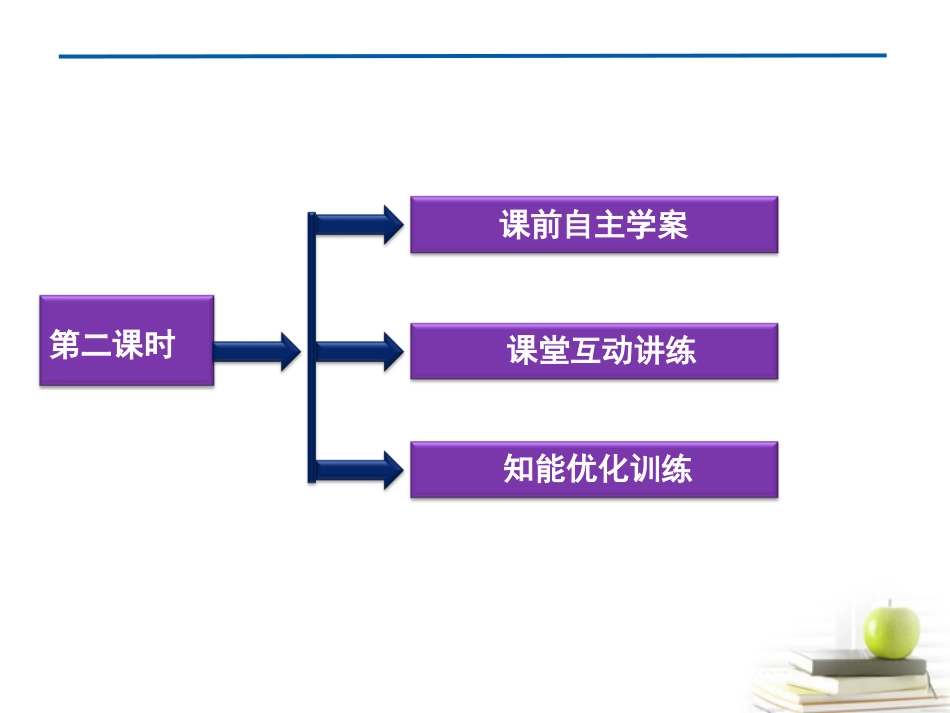 第二课时

课前自主学案

课堂互动讲练

知能优化训练